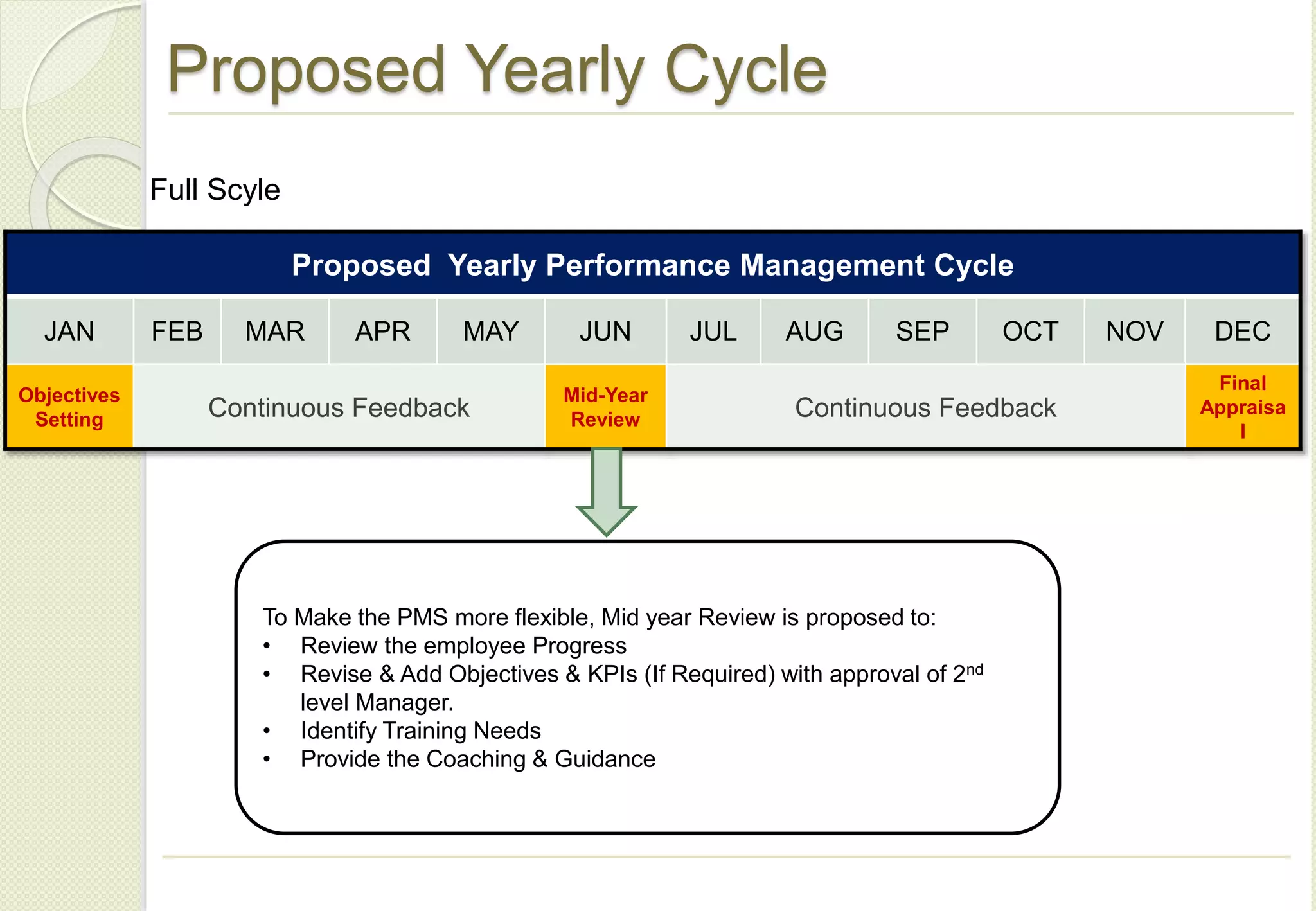 Proposed Yearly Cycle

Full Scyle

Proposed Yearly Performance Management Cycle

| JAN | FEB | MAR | APR | MAY | JUN | JUL | AUG | SEP | OCT | NOV | DEC |
|---|---|---|---|---|---|---|---|---|---|---|---|
| Objectives Setting | Continuous Feedback | | | | Mid-Year Review | Continuous Feedback | | | | | Final Appraisal |

To Make the PMS more flexible, Mid year Review is proposed to:
• Review the employee Progress
• Revise & Add Objectives & KPIs (If Required) with approval of 2$^{nd}$ level Manager.
• Identify Training Needs
• Provide the Coaching & Guidance